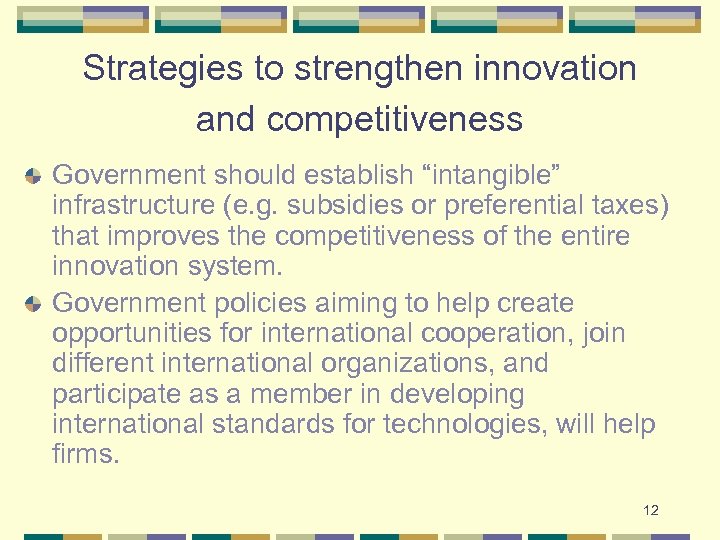 Strategies to strengthen innovation and competitiveness

Government should establish “intangible” infrastructure (e.g. subsidies or preferential taxes) that improves the competitiveness of the entire innovation system.

Government policies aiming to help create opportunities for international cooperation, join different international organizations, and participate as a member in developing international standards for technologies, will help firms.

12